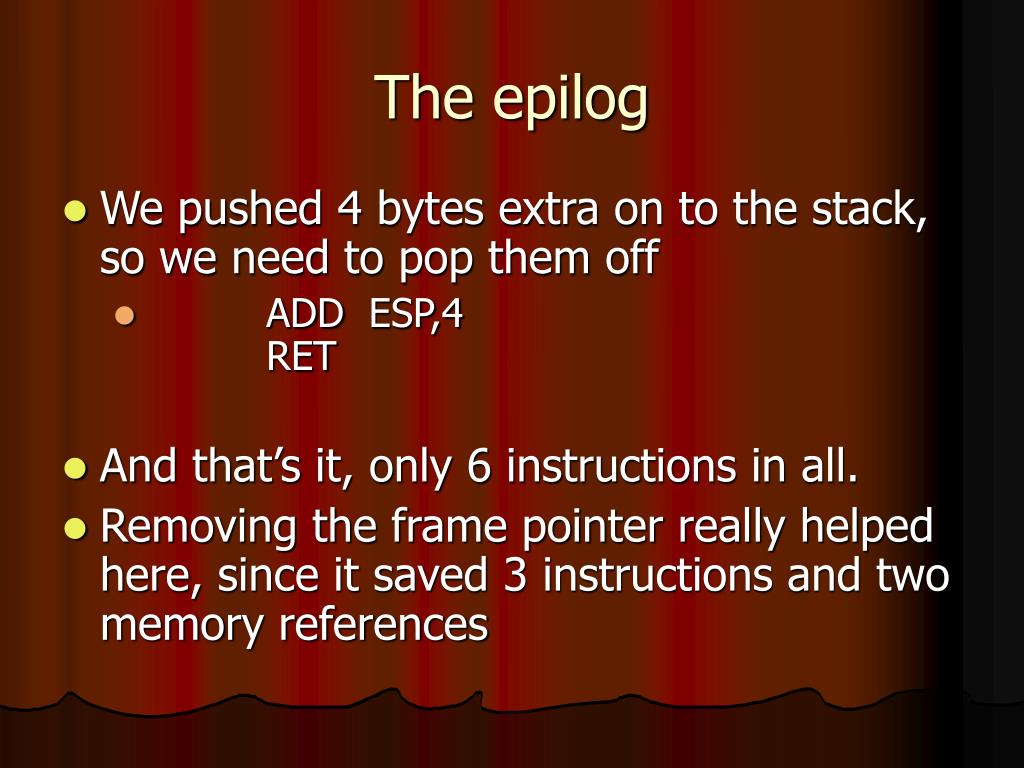 The epilog

We pushed 4 bytes extra on to the stack, so we need to pop them off

ADD ESP,4
RET

And that’s it, only 6 instructions in all.

Removing the frame pointer really helped here, since it saved 3 instructions and two memory references